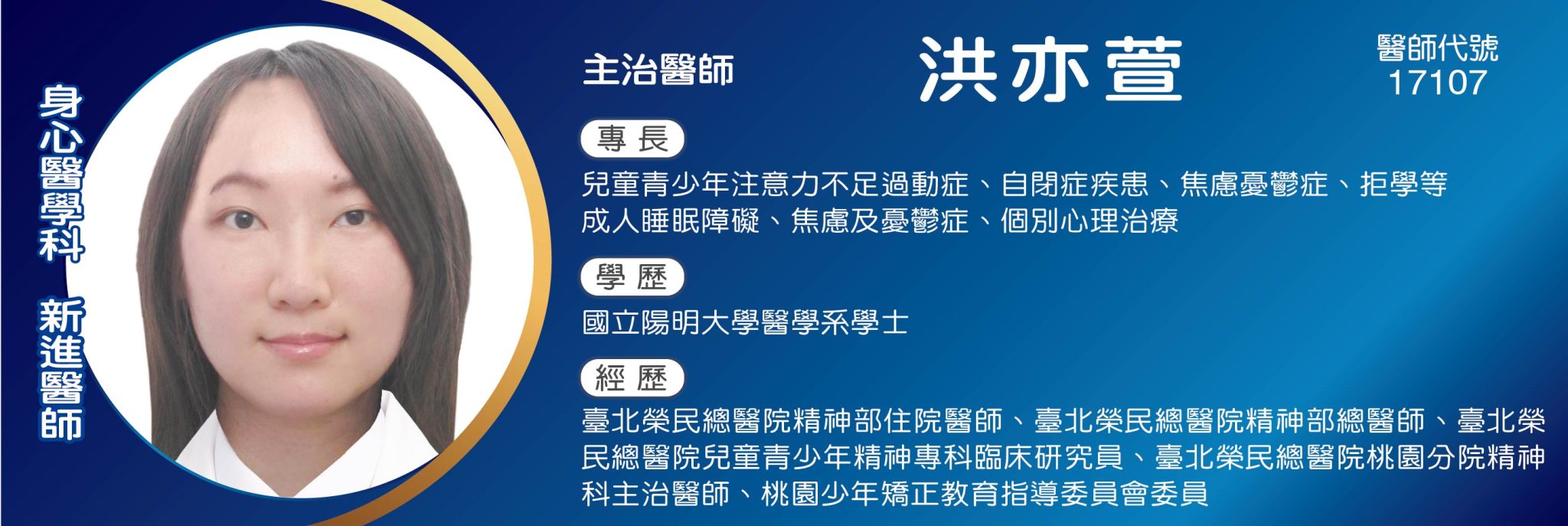 身心醫學科 新進醫師

主治醫師

洪亦萱

醫師代號
17107

專長

兒童青少年注意力不足過動症、自閉症疾患、焦慮憂鬱症、拒學等
成人睡眠障礙、焦慮及憂鬱症、個別心理治療

學歷

國立陽明大學醫學系學士

經歷

臺北榮民總醫院精神部住院醫師、臺北榮民總醫院精神部總醫師、臺北榮民總醫院兒童青少年精神專科臨床研究員、臺北榮民總醫院桃園分院精神科主治醫師、桃園少年矯正教育指導委員會委員